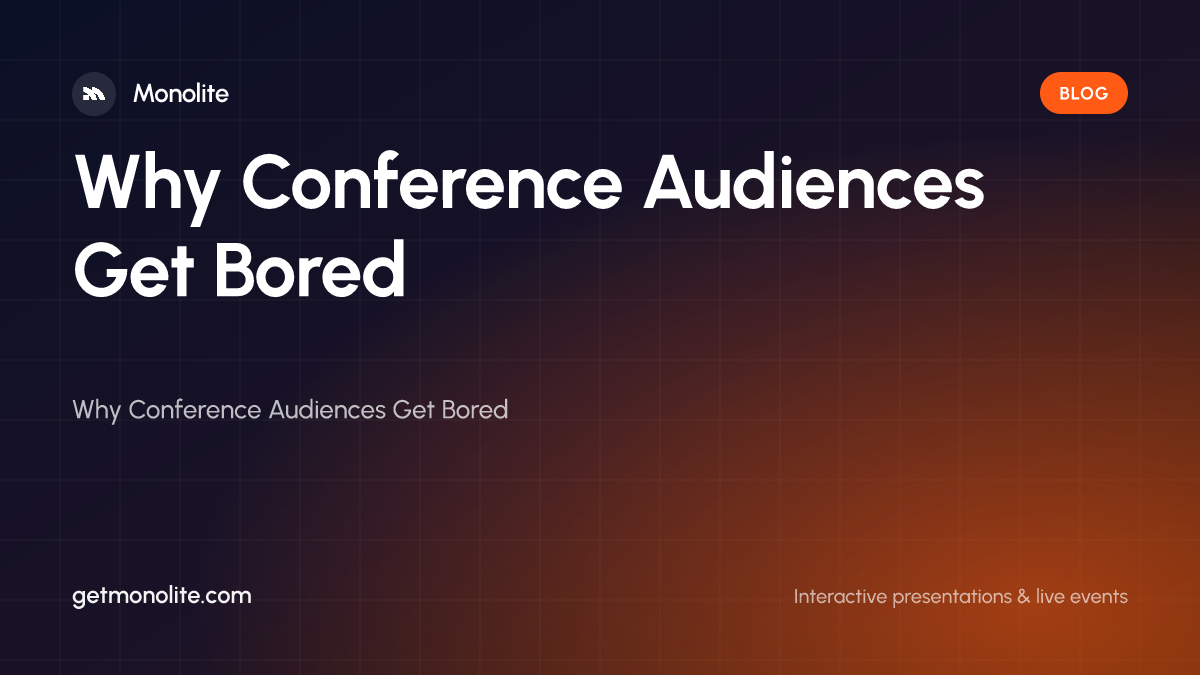 Monolite

BLOG

Why Conference Audiences Get Bored

Why Conference Audiences Get Bored

getmonolite.com

Interactive presentations & live events